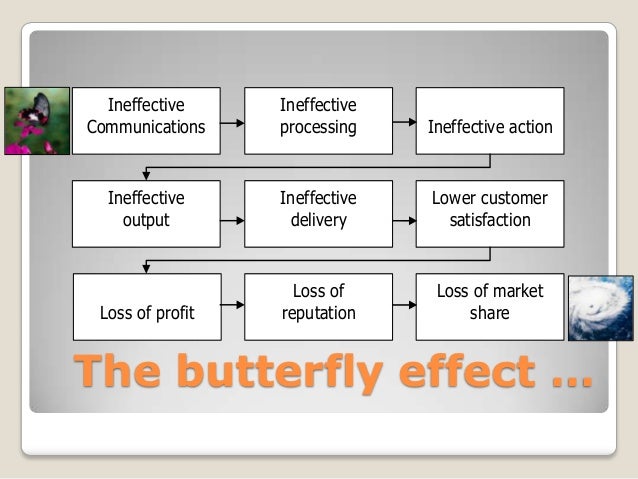 Ineffective Communications

Ineffective processing

Ineffective action

Ineffective output

Ineffective delivery

Lower customer satisfaction

Loss of profit

Loss of reputation

Loss of market share

The butterfly effect …